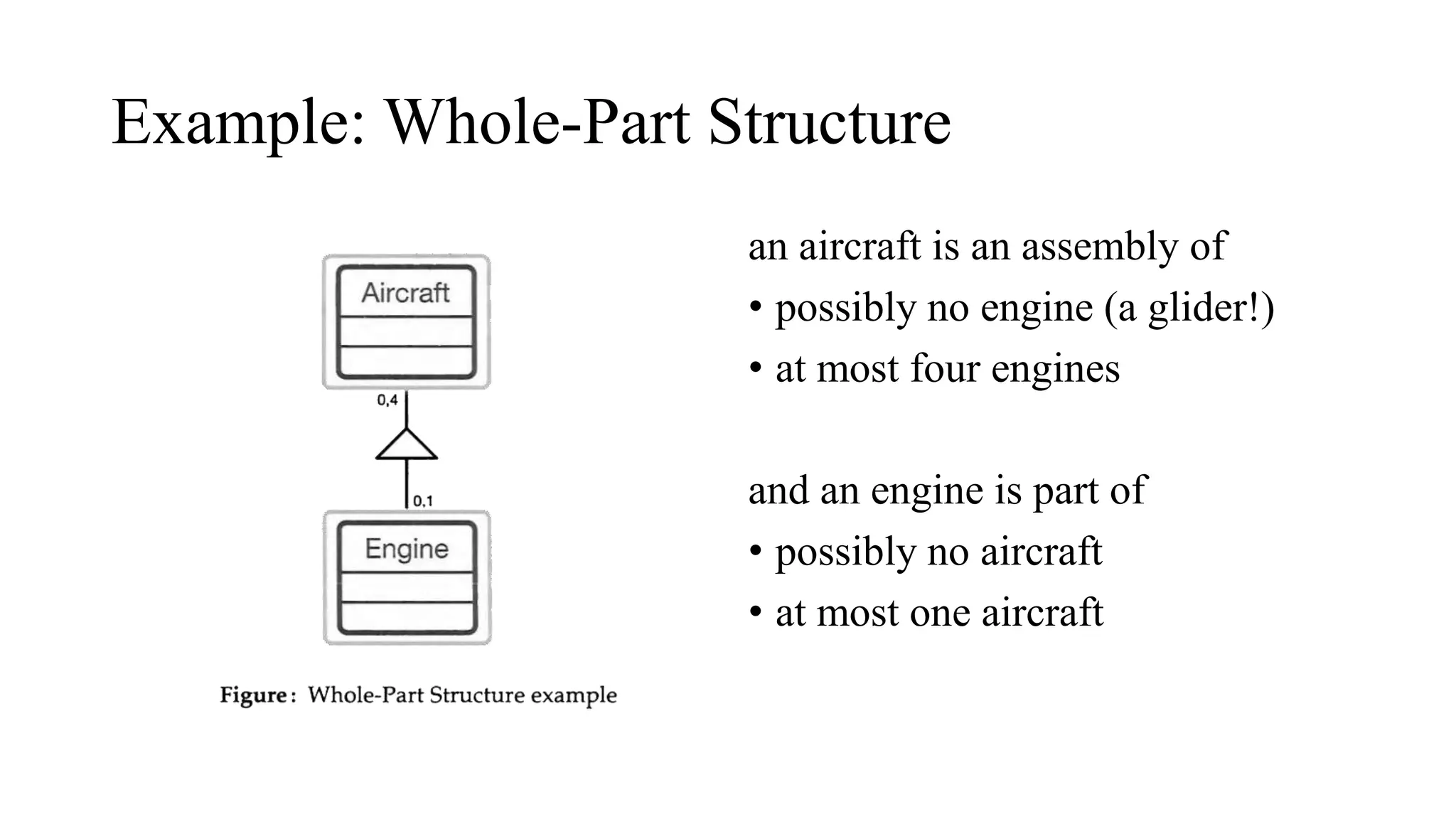 Example: Whole-Part Structure

Aircraft

0,4

0,1

Engine

Figure: Whole-Part Structure example

an aircraft is an assembly of
• possibly no engine (a glider!)
• at most four engines

and an engine is part of
• possibly no aircraft
• at most one aircraft